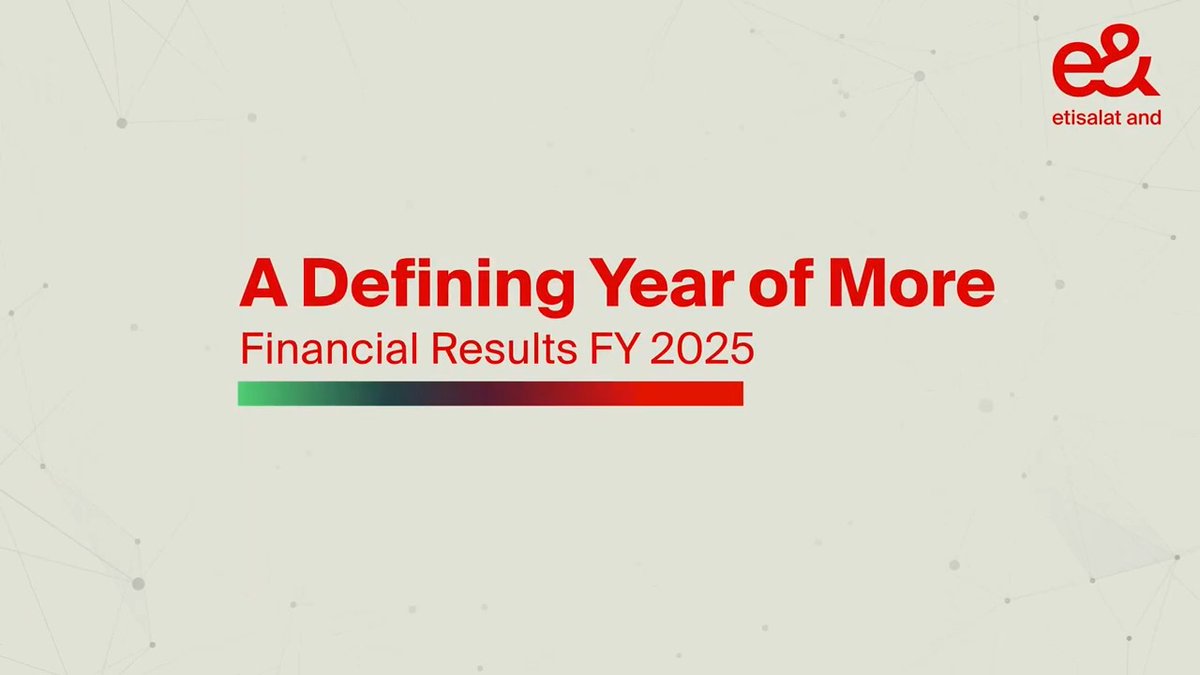 e&
etisalat and

A Defining Year of More
Financial Results FY 2025